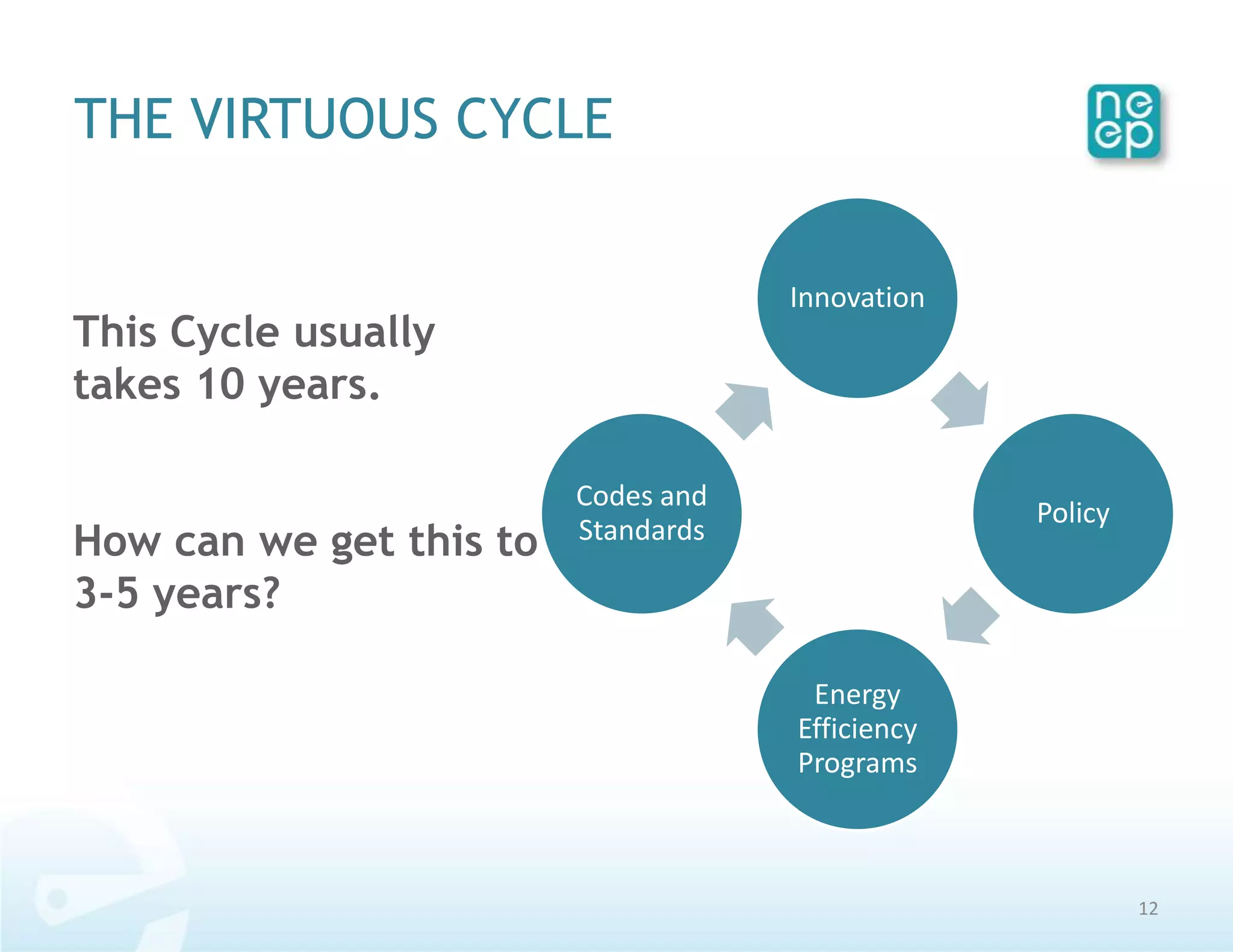 THE VIRTUOUS CYCLE

ne
ep

This Cycle usually takes 10 years.

How can we get this to 3-5 years?

Innovation

Policy

Energy Efficiency Programs

Codes and Standards

12